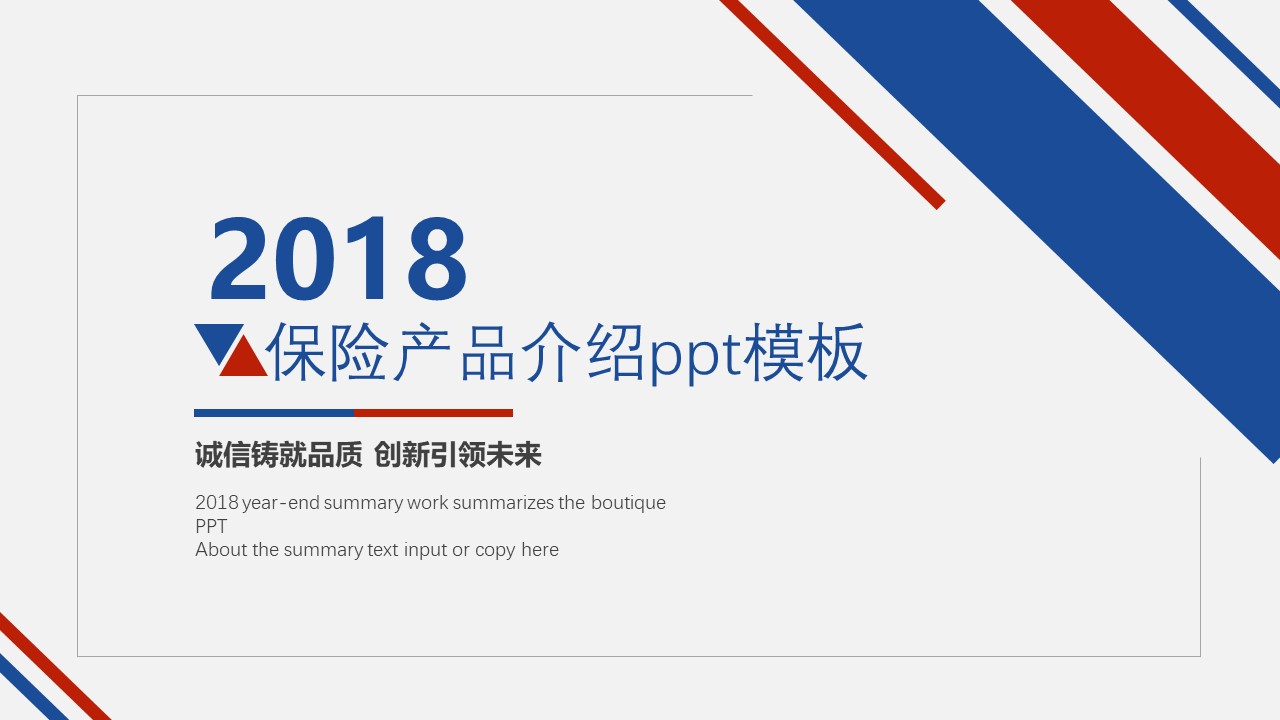 2018

保险产品介绍ppt模板

诚信铸就品质 创新引领未来

2018 year-end summary work summarizes the boutique PPT
About the summary text input or copy here